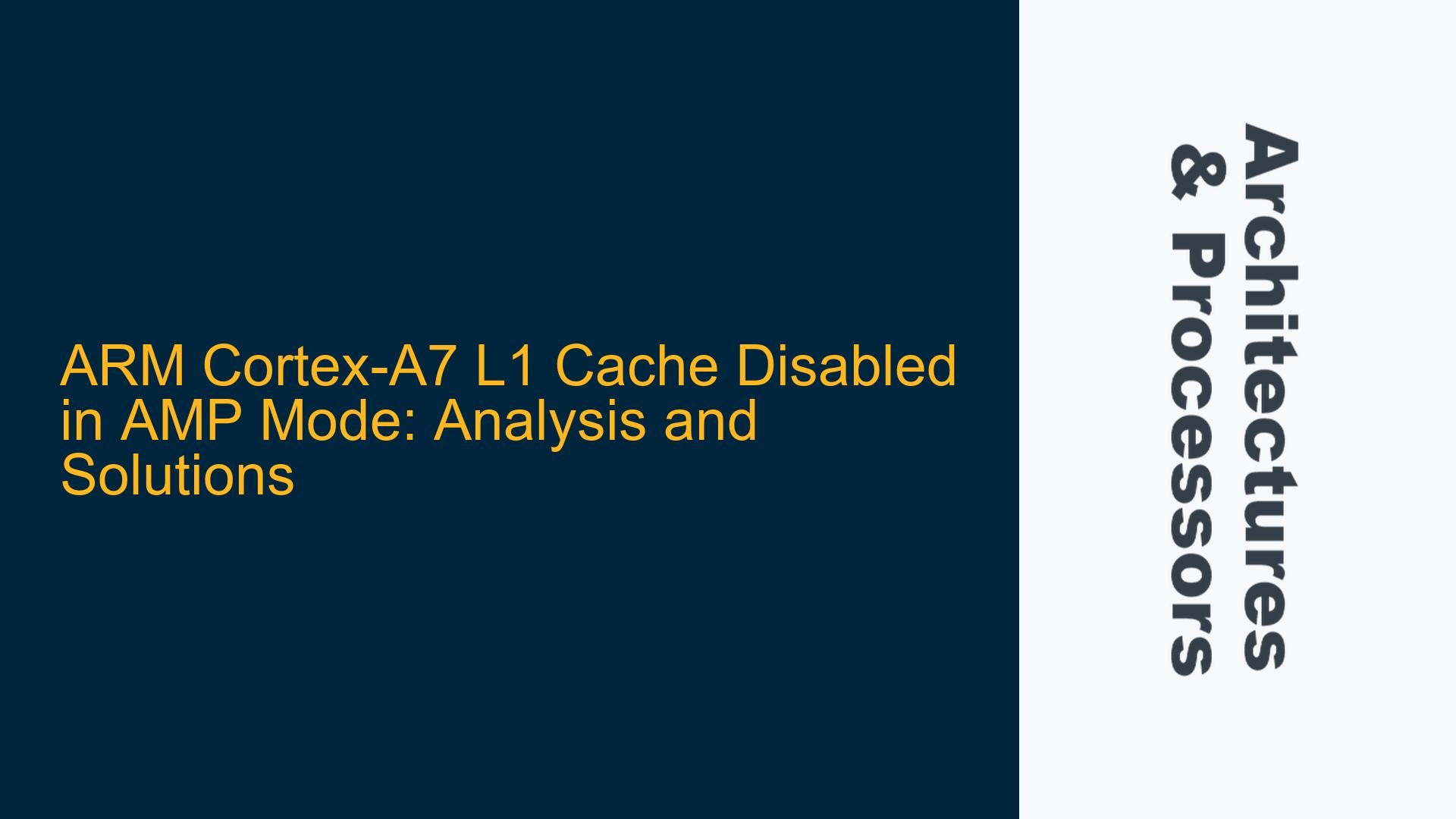 ARM Cortex-A7 L1 Cache Disabled in AMP Mode: Analysis and Solutions

Architectures & Processors